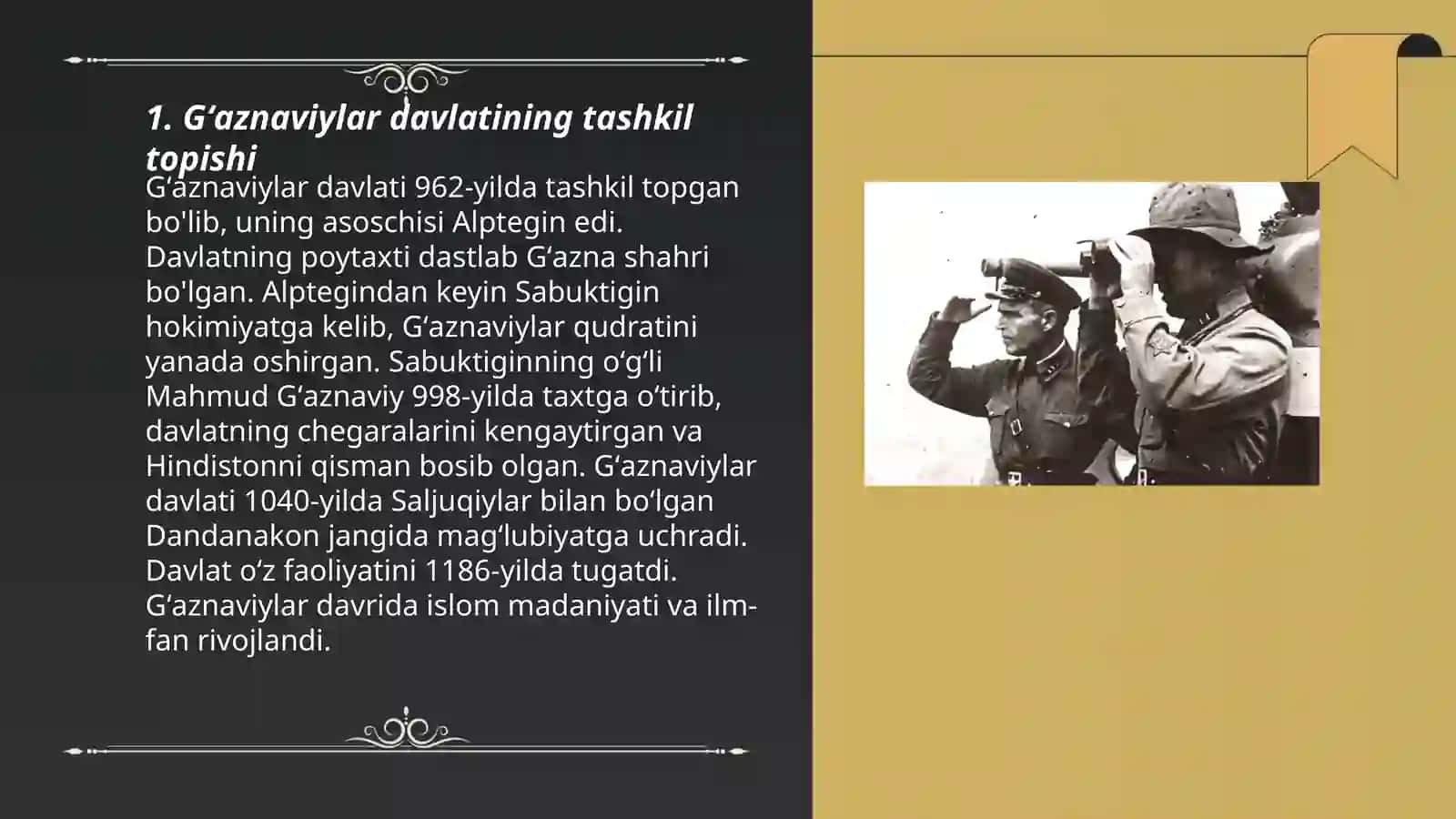 1. G‘aznaviylar davlatining tashkil topishi

G‘aznaviylar davlati 962-yilda tashkil topgan bo'lib, uning asoschisi Alptegin edi. Davlatning poytaxti dastlab G‘azna shahri bo'lgan. Alptegindan keyin Sabuktigin hokimiyatga kelib, G‘aznaviylar qudratini yanada oshirgan. Sabuktiginning o‘g‘li Mahmud G‘aznaviy 998-yilda taxtga o‘tirib, davlatning chegaralarini kengaytirgan va Hindistonni qisman bosib olgan. G‘aznaviylar davlati 1040-yilda Saljuqiylar bilan bo‘lgan Dandanakon jangida mag‘lubiyatga uchradi. Davlat o‘z faoliyatini 1186-yilda tugatdi. G‘aznaviylar davrida islom madaniyati va ilm-fan rivojlandi.